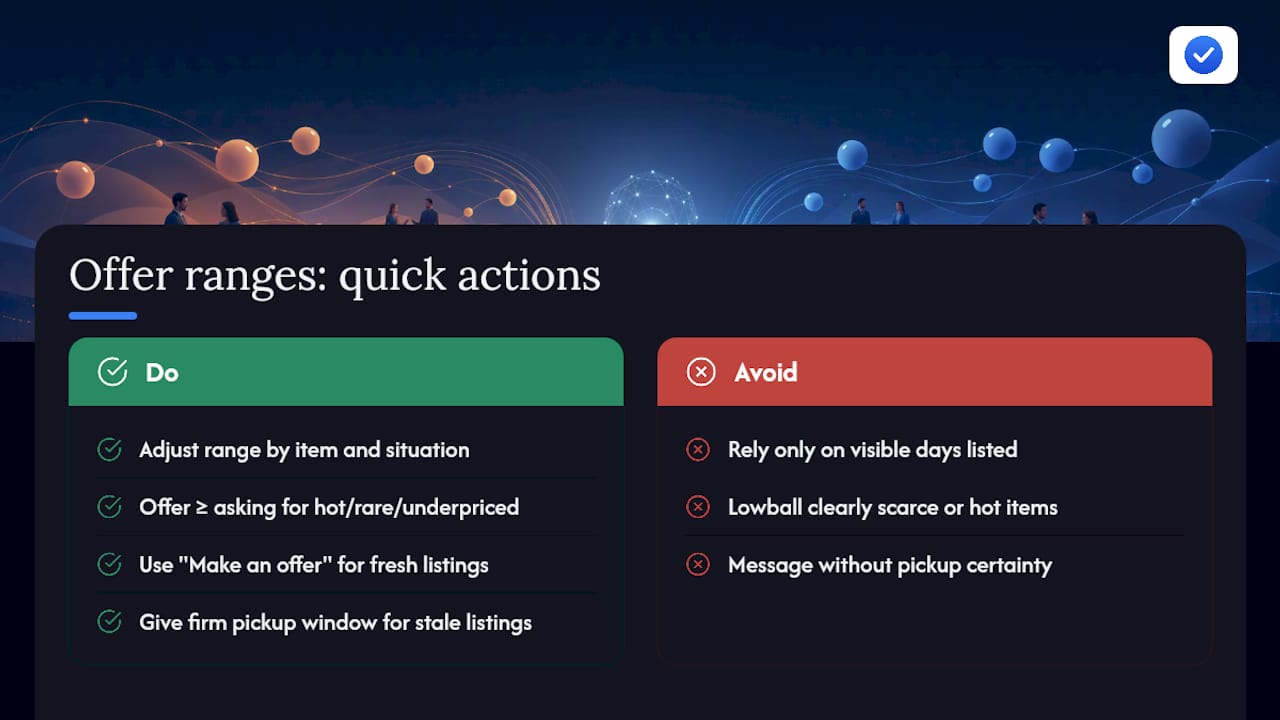 Offer ranges: quick actions

Do

Adjust range by item and situation

Offer ≥ asking for hot/rare/underpriced

Use "Make an offer" for fresh listings

Give firm pickup window for stale listings

Avoid

Rely only on visible days listed

Lowball clearly scarce or hot items

Message without pickup certainty